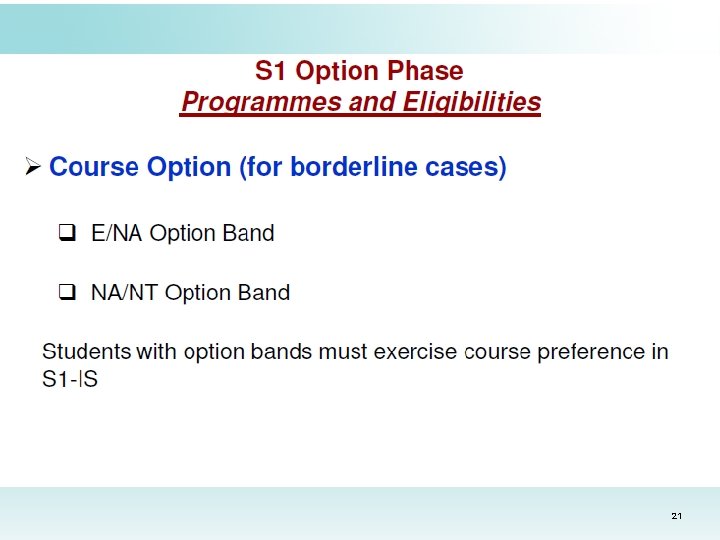 S1 Option Phase
Programmes and Eligibilities

➢ Course Option (for borderline cases)

❑ E/NA Option Band

❑ NA/NT Option Band

Students with option bands must exercise course preference in S1-IS

21